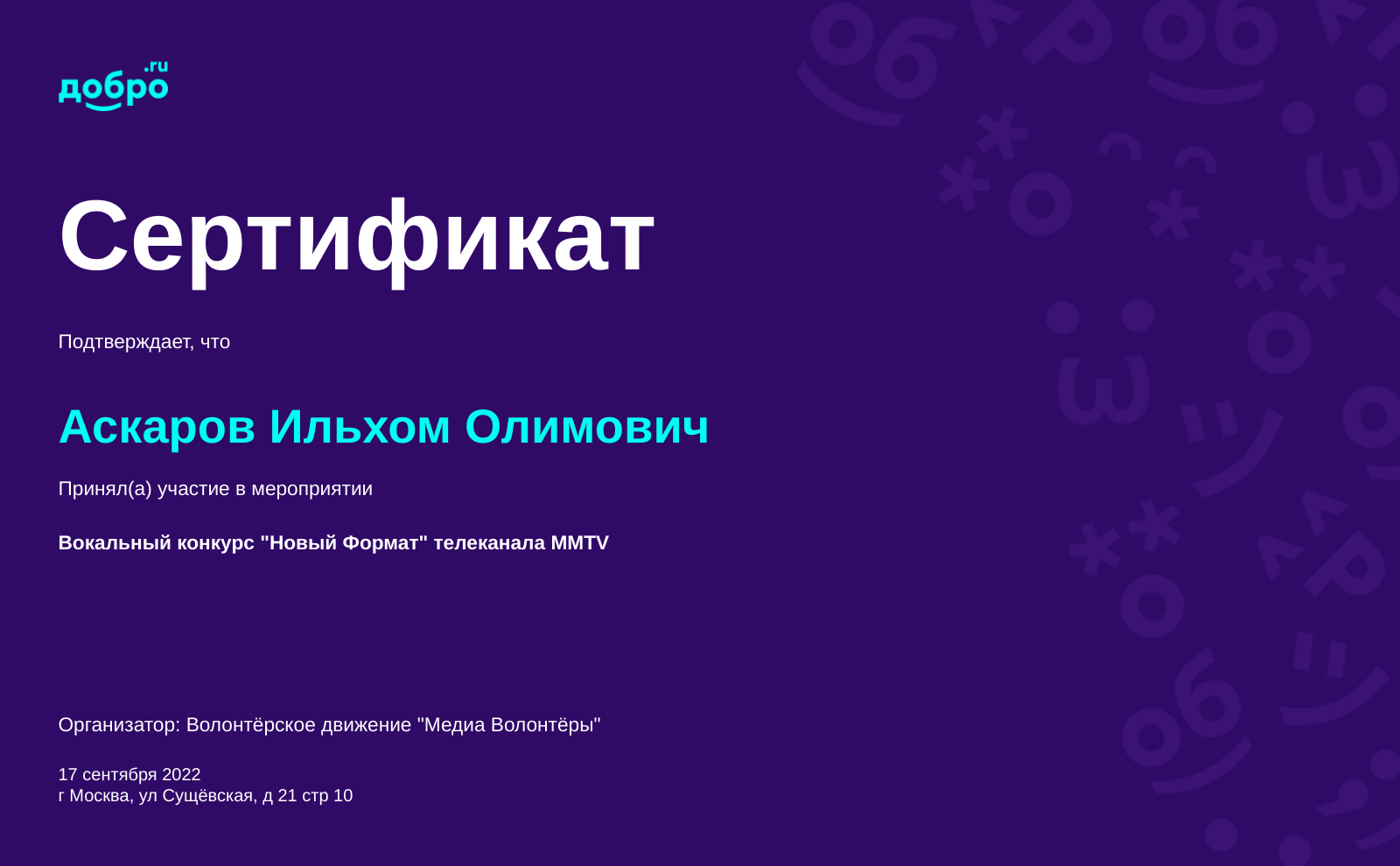 добро.ru

Сертификат

Подтверждает, что

Аскаров Ильхом Олимович

Принял(а) участие в мероприятии

Вокальный конкурс "Новый Формат" телеканала MMTV

Организатор: Волонтёрское движение "Медиа Волонтёры"

17 сентября 2022
г Москва, ул Сущёвская, д 21 стр 10